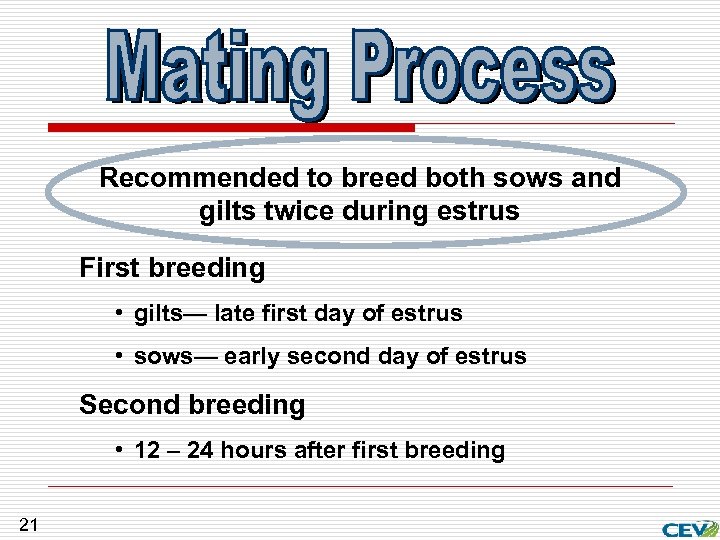 Mating Process

Recommended to breed both sows and gilts twice during estrus

First breeding

• gilts— late first day of estrus

• sows— early second day of estrus

Second breeding

• 12 – 24 hours after first breeding

21

CEV